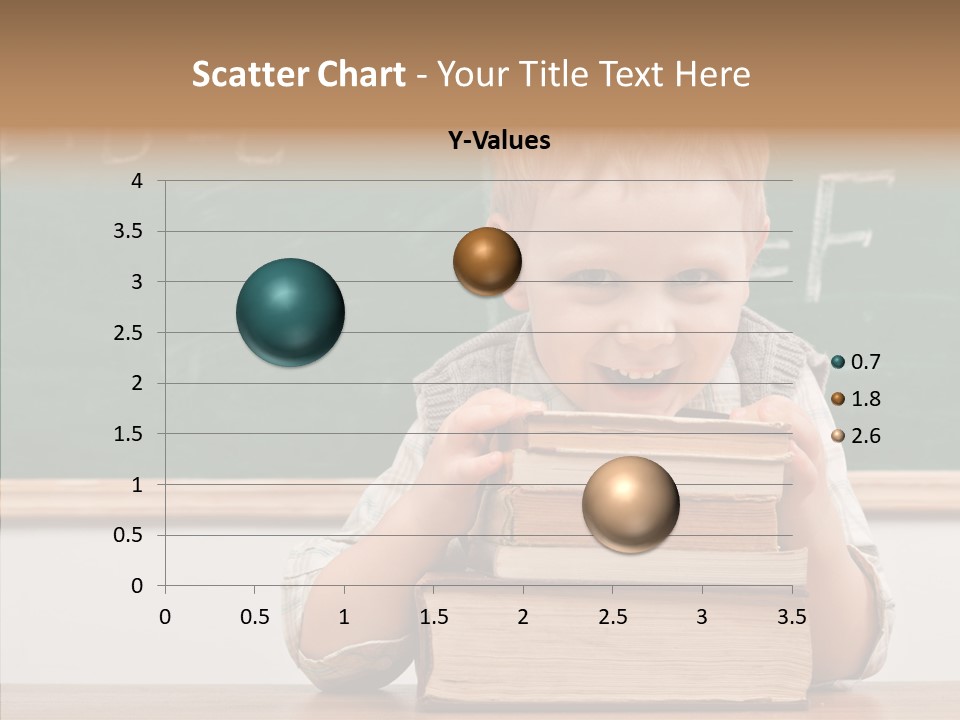 Scatter Chart - Your Title Text Here

Y-Values

4
3.5
3
2.5
2
1.5
1
0.5
0

0 0.5 1 1.5 2 2.5 3 3.5

0.7
1.8
2.6